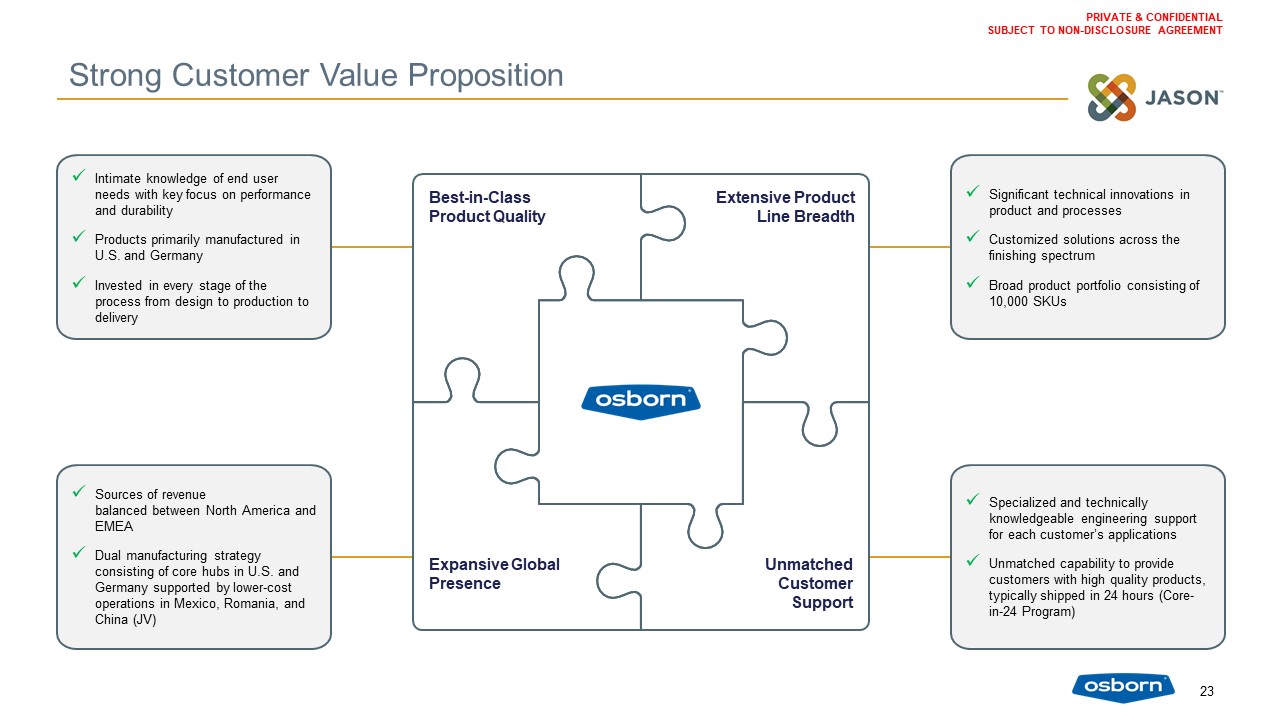 PRIVATE & CONFIDENTIAL
SUBJECT TO NON-DISCLOSURE AGREEMENT

Strong Customer Value Proposition

JASON™

✓ Intimate knowledge of end user needs with key focus on performance and durability
✓ Products primarily manufactured in U.S. and Germany
✓ Invested in every stage of the process from design to production to delivery

Best-in-Class Product Quality

Extensive Product Line Breadth

✓ Significant technical innovations in product and processes
✓ Customized solutions across the finishing spectrum
✓ Broad product portfolio consisting of 10,000 SKUs

osborn

✓ Sources of revenue balanced between North America and EMEA
✓ Dual manufacturing strategy consisting of core hubs in U.S. and Germany supported by lower-cost operations in Mexico, Romania, and China (JV)

Expansive Global Presence

Unmatched Customer Support

✓ Specialized and technically knowledgeable engineering support for each customer's applications
✓ Unmatched capability to provide customers with high quality products, typically shipped in 24 hours (Core-in-24 Program)

osborn

23